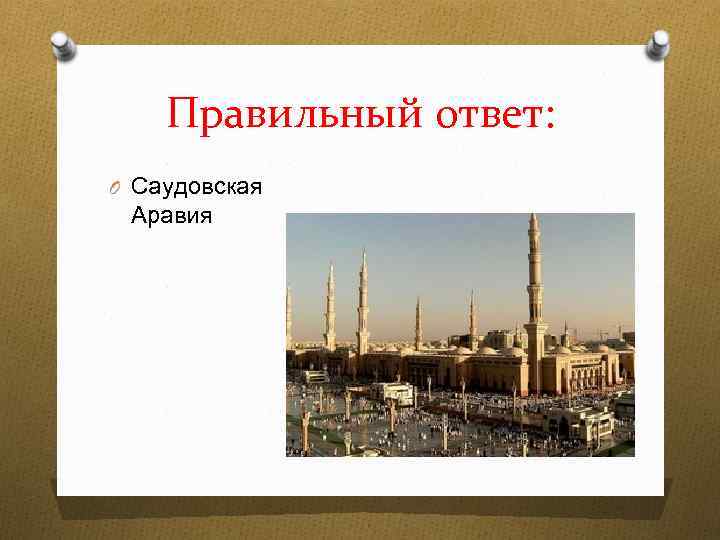 Правильный ответ:

Саудовская Аравия